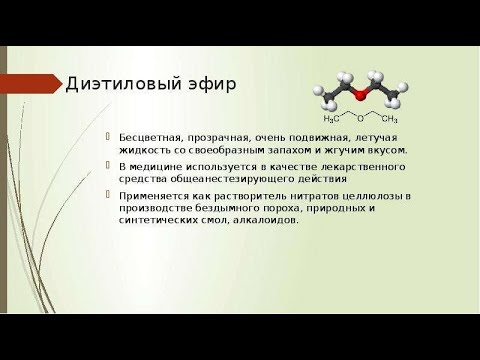 Диэтиловый эфир

$H_3C$ O $CH_3$

Бесцветная, прозрачная, очень подвижная, летучая жидкость со своеобразным запахом и жгучим вкусом.

В медицине используется в качестве лекарственного средства общеанестезирующего действия

Применяется как растворитель нитратов целлюлозы в производстве бездымного пороха, природных и синтетических смол, алкалоидов.